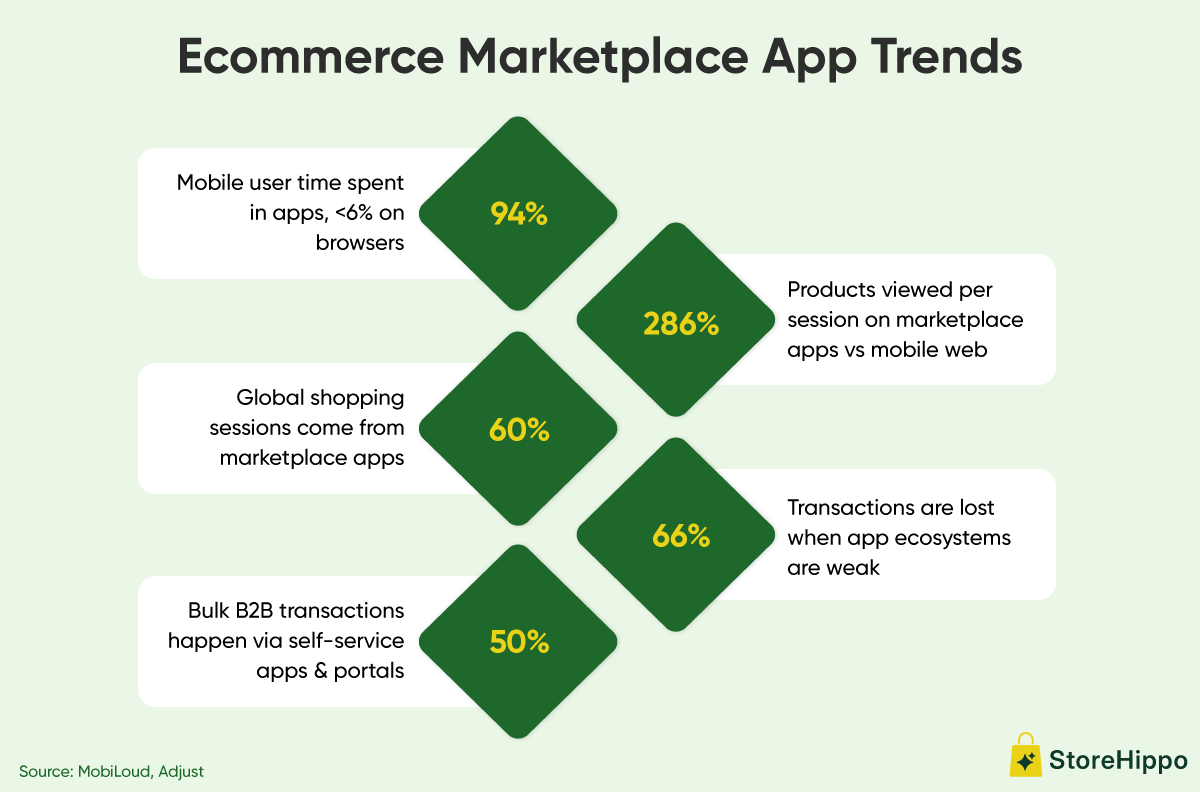 Ecommerce Marketplace App Trends

Mobile user time spent in apps, <6% on browsers

94%

286%

Products viewed per session on marketplace apps vs mobile web

Global shopping sessions come from marketplace apps

60%

66%

Transactions are lost when app ecosystems are weak

Bulk B2B transactions happen via self-service apps & portals

50%

Source: MobiLoud, Adjust

StoreHippo